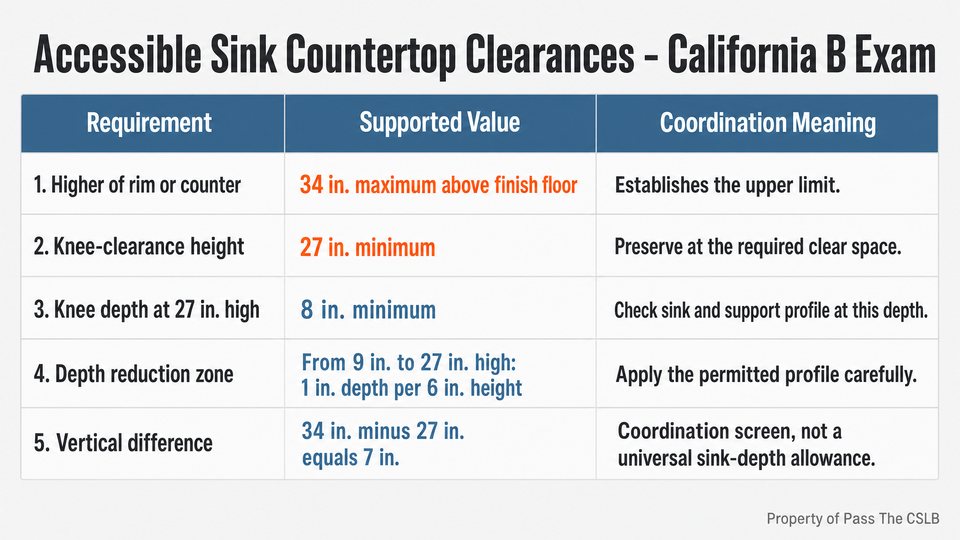 Accessible Sink Countertop Clearances - California B Exam

| Requirement | Supported Value | Coordination Meaning |
|---|---|---|
| 1. Higher of rim or counter | 34 in. maximum above finish floor | Establishes the upper limit. |
| 2. Knee-clearance height | 27 in. minimum | Preserve at the required clear space. |
| 3. Knee depth at 27 in. high | 8 in. minimum | Check sink and support profile at this depth. |
| 4. Depth reduction zone | From 9 in. to 27 in. high: 1 in. depth per 6 in. height | Apply the permitted profile carefully. |
| 5. Vertical difference | 34 in. minus 27 in. equals 7 in. | Coordination screen, not a universal sink-depth allowance. |

Property of Pass The CSLB